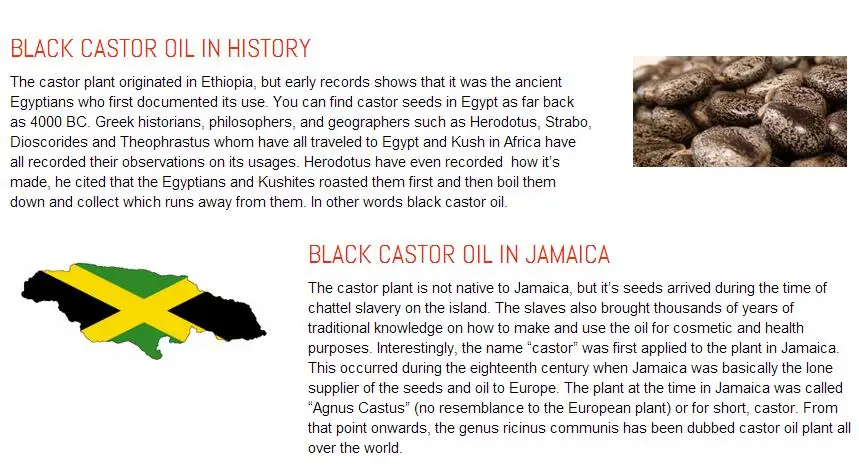 BLACK CASTOR OIL IN HISTORY

The castor plant originated in Ethiopia, but early records shows that it was the ancient Egyptians who first documented its use. You can find castor seeds in Egypt as far back as 4000 BC. Greek historians, philosophers, and geographers such as Herodotus, Strabo, Dioscorides and Theophrastus whom have all traveled to Egypt and Kush in Africa have all recorded their observations on its usages. Herodotus have even recorded how it's made, he cited that the Egyptians and Kushites roasted them first and then boil them down and collect which runs away from them. In other words black castor oil.

BLACK CASTOR OIL IN JAMAICA

The castor plant is not native to Jamaica, but it's seeds arrived during the time of chattel slavery on the island. The slaves also brought thousands of years of traditional knowledge on how to make and use the oil for cosmetic and health purposes. Interestingly, the name "castor" was first applied to the plant in Jamaica. This occurred during the eighteenth century when Jamaica was basically the lone supplier of the seeds and oil to Europe. The plant at the time in Jamaica was called "Agnus Castus" (no resemblance to the European plant) or for short, castor. From that point onwards, the genus ricinus communis has been dubbed castor oil plant all over the world.